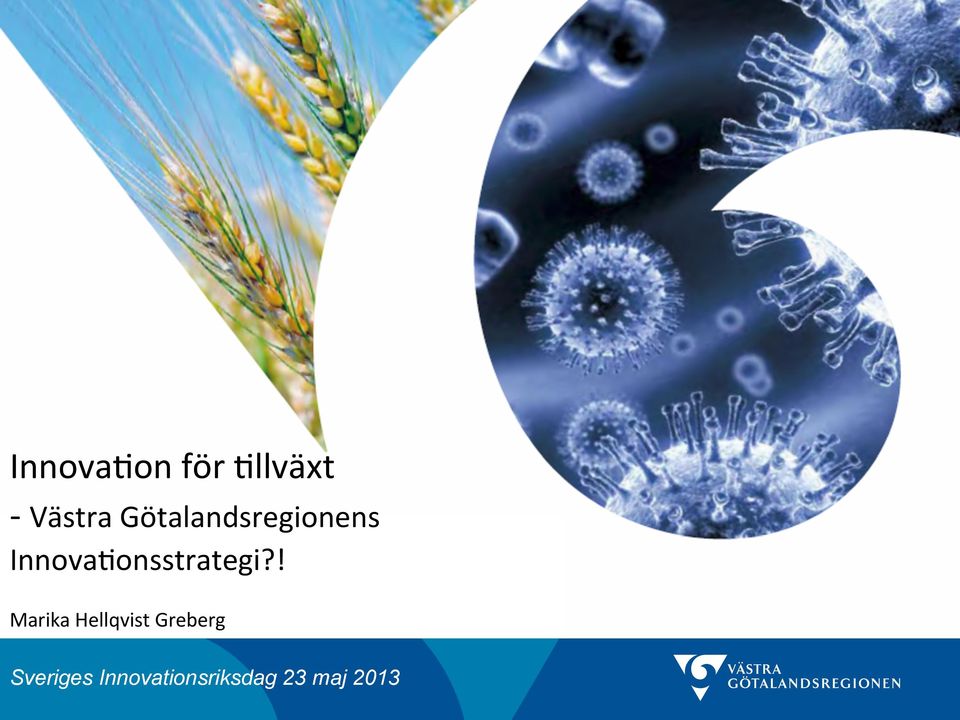 Innovation för tillväxt
- Västra Götalandsregionens Innovationsstrategi?!

Marika Hellqvist Greberg

Sveriges Innovationsriksdag 23 maj 2013

VÄSTRA GÖTALANDSREGIONEN